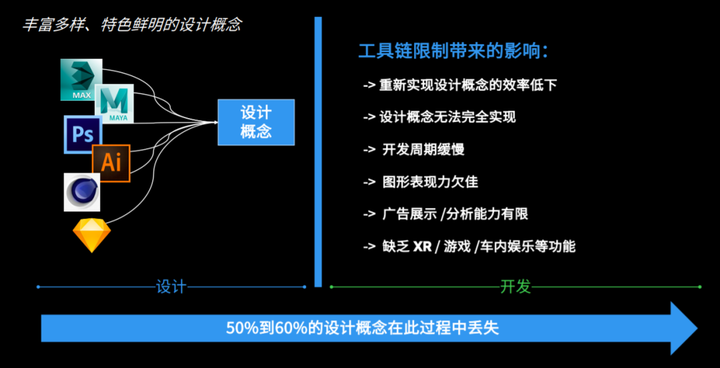 丰富多样、特色鲜明的设计概念

MAX
MAYA
Ps
Ai

设计概念

工具链限制带来的影响：

-> 重新实现设计概念的效率低下

-> 设计概念无法完全实现

-> 开发周期缓慢

-> 图形表现力欠佳

-> 广告展示 /分析能力有限

-> 缺乏 XR / 游戏 /车内娱乐等功能

设计

开发

50%到60%的设计概念在此过程中丢失